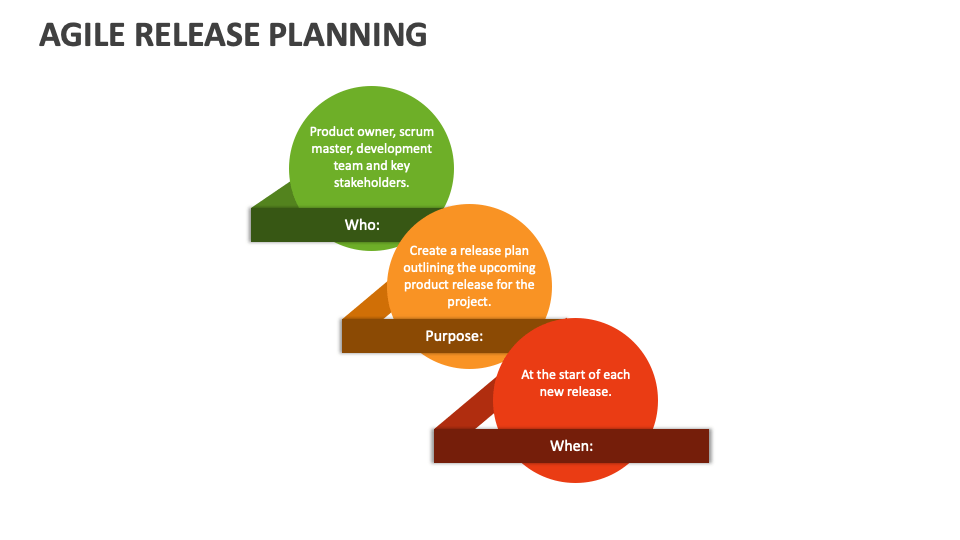 AGILE RELEASE PLANNING

Product owner, scrum master, development team and key stakeholders.

Who:

Create a release plan outlining the upcoming product release for the project.

Purpose:

At the start of each new release.

When: